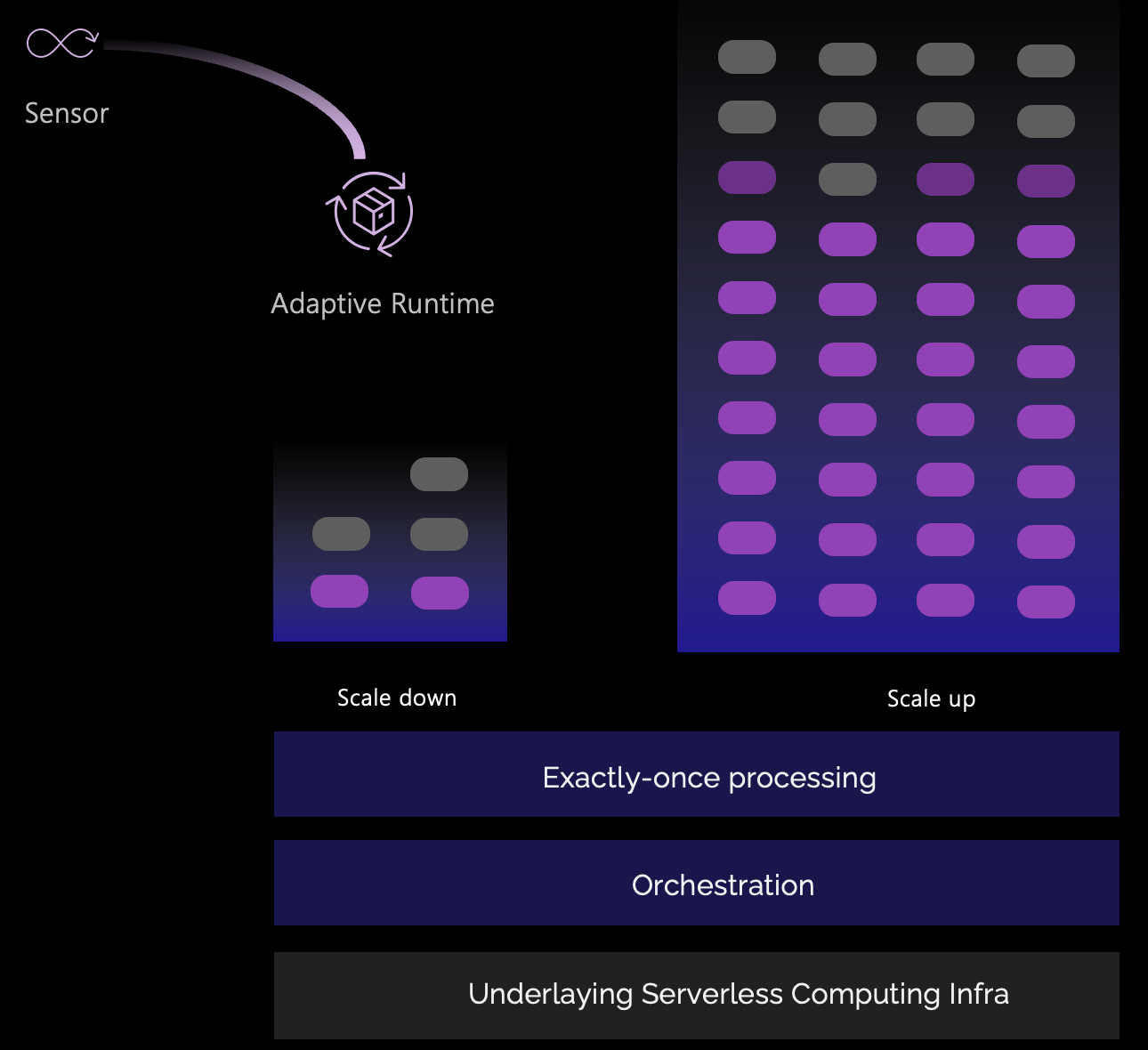 Sensor

Adaptive Runtime

Scale down

Scale up

Exactly-once processing

Orchestration

Underlaying Serverless Computing Infra